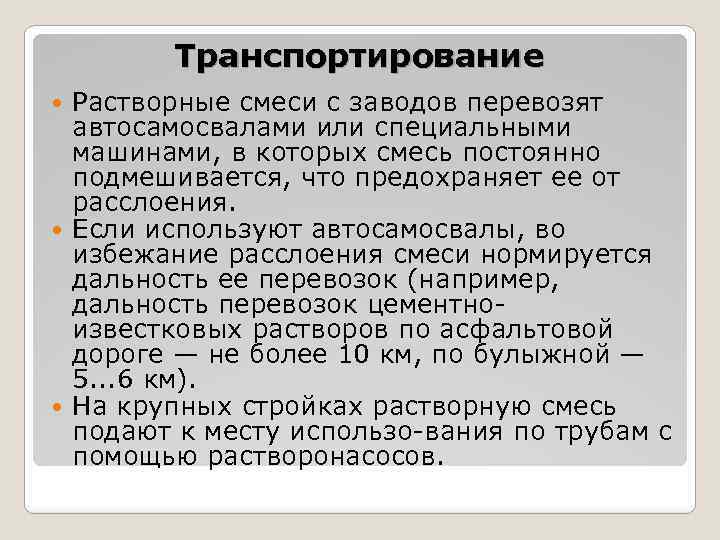 Транспортирование

Растворные смеси с заводов перевозят автосамосвалами или специальными машинами, в которых смесь постоянно подмешивается, что предохраняет ее от расслоения.

Если используют автосамосвалы, во избежание расслоения смеси нормируется дальность ее перевозок (например, дальность перевозок цементно-известковых растворов по асфальтовой дороге — не более 10 км, по булыжной — 5...6 км).

На крупных стройках растворную смесь подают к месту использо-вания по трубам с помощью растворонасосов.